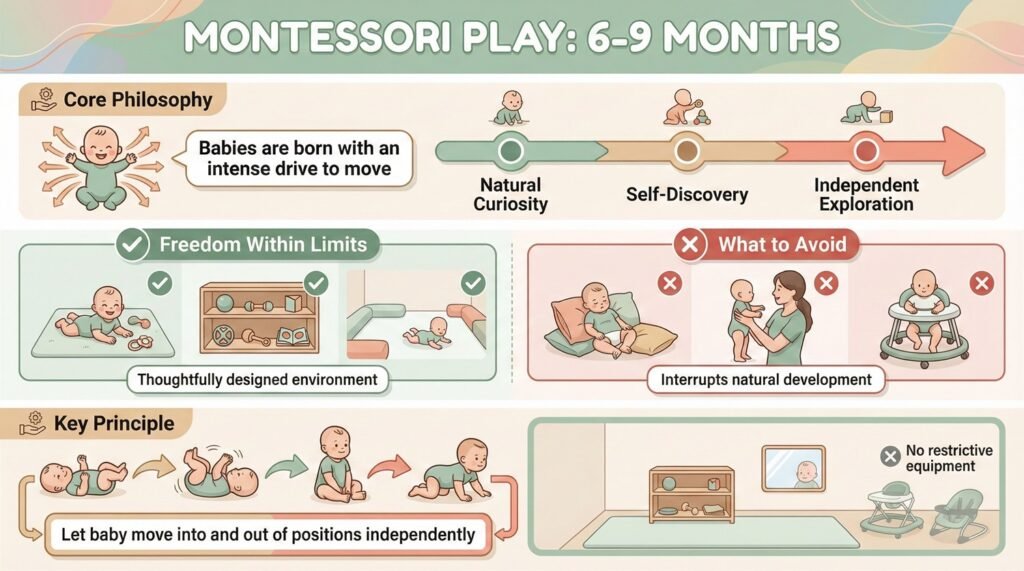 MONTESSORI PLAY: 6-9 MONTHS

Core Philosophy

Babies are born with an intense drive to move

Natural Curiosity

Self-Discovery

Independent Exploration

Freedom Within Limits

Thoughtfully designed environment

What to Avoid

Interrupts natural development

Key Principle

Let baby move into and out of positions independently

No restrictive equipment